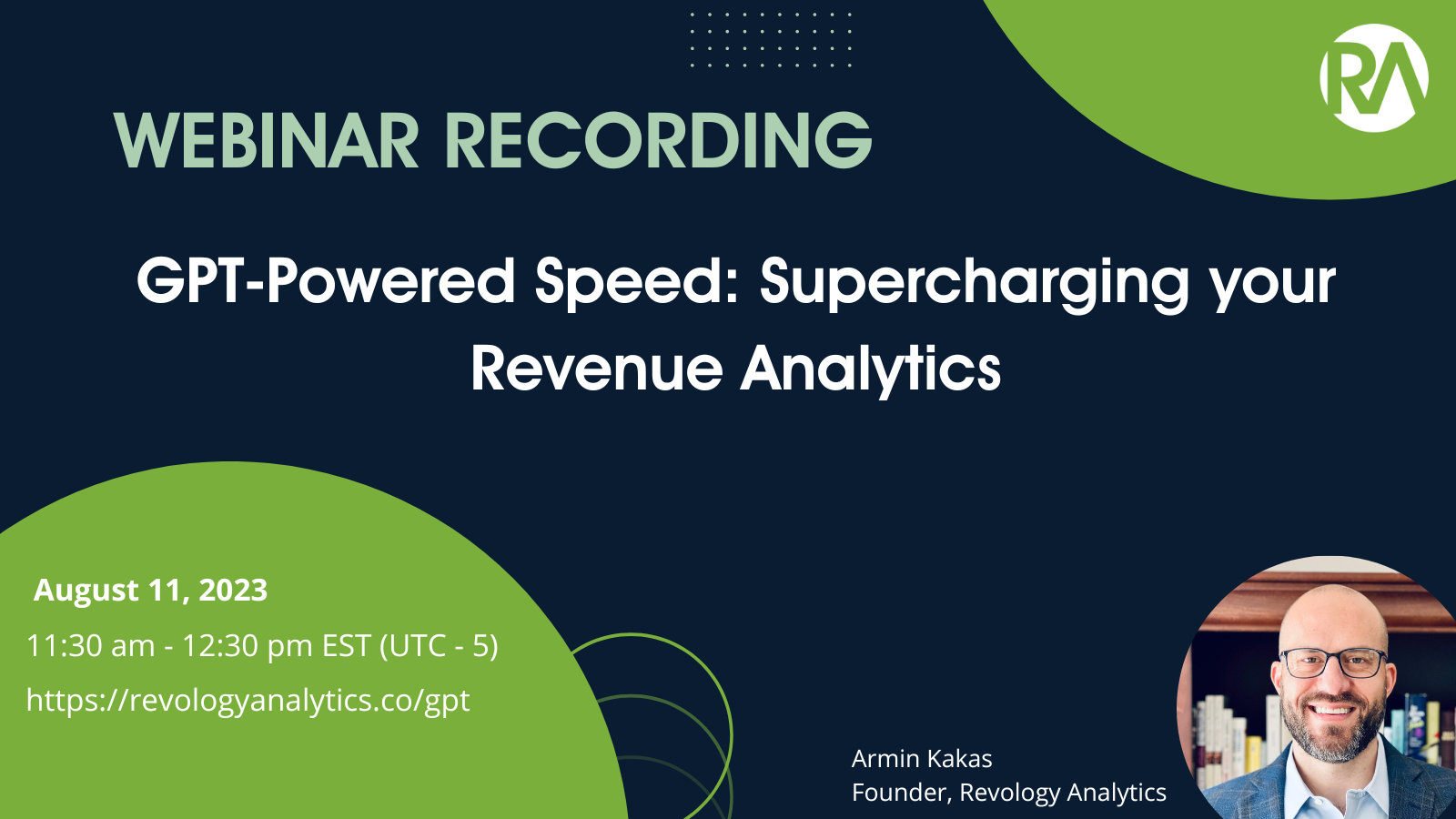 RA

WEBINAR RECORDING

GPT-Powered Speed: Supercharging your Revenue Analytics

August 11, 2023

11:30 am - 12:30 pm EST (UTC - 5)

https://revologyanalytics.co/gpt

Armin Kakas
Founder, Revology Analytics